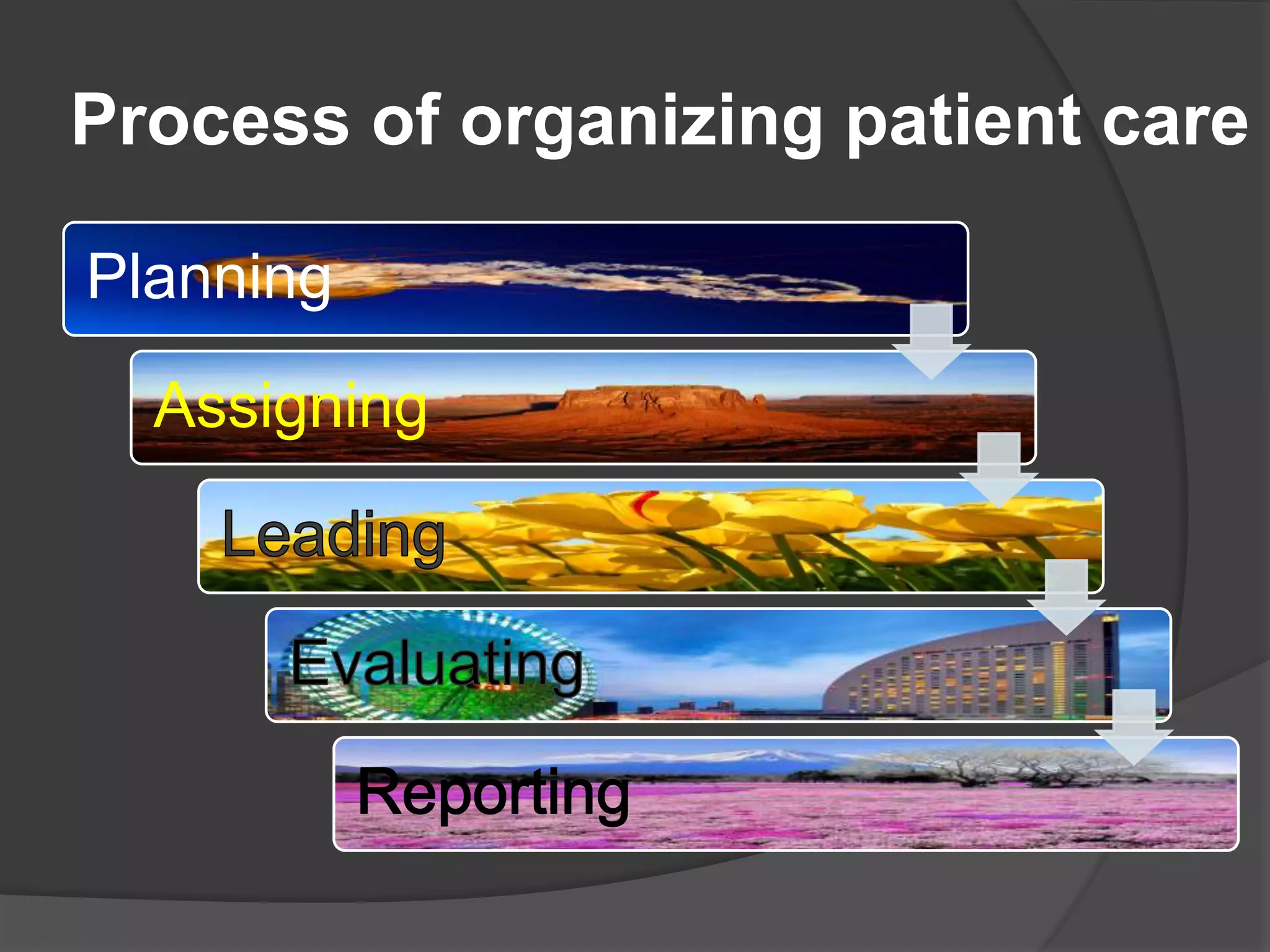 Process of organizing patient care

Planning

Assigning

Leading

Evaluating

Reporting